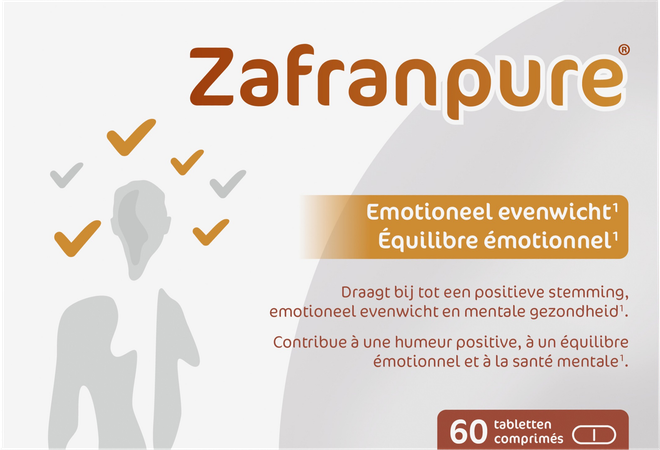 Zafranpure®

Emotioneel evenwicht$^1$
Équilibre émotionnel$^1$

Draagt bij tot een positieve stemming, emotioneel evenwicht en mentale gezondheid$^1$.

Contribue à une humeur positive, à un équilibre émotionnel et à la santé mentale$^1$.

60 tabletten comprimés